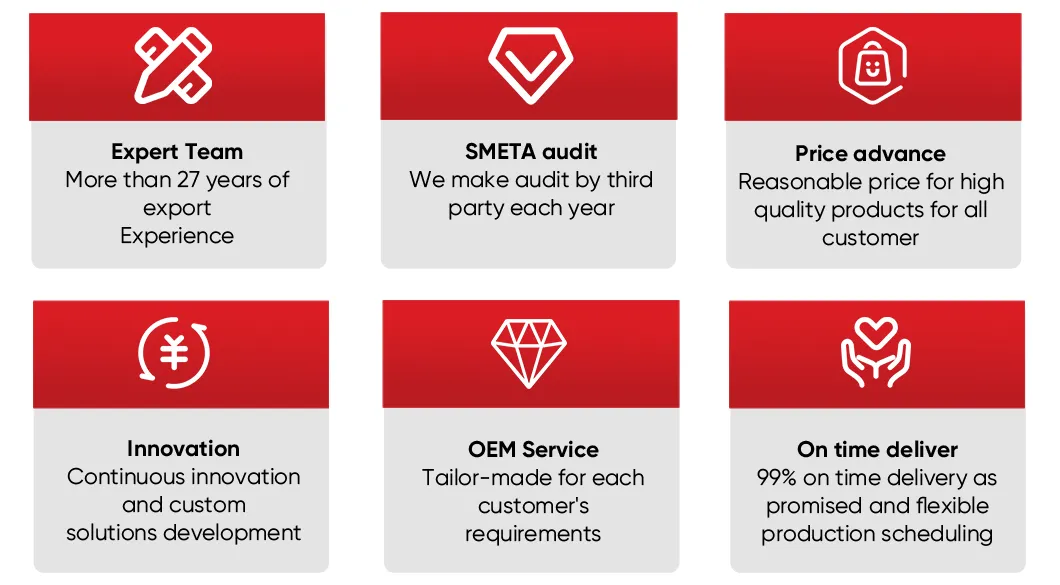 Expert Team
More than 27 years of export Experience

SMETA audit
We make audit by third party each year

Price advance
Reasonable price for high quality products for all customer

Innovation
Continuous innovation and custom solutions development

OEM Service
Tailor-made for each customer's requirements

On time deliver
99% on time delivery as promised and flexible production scheduling